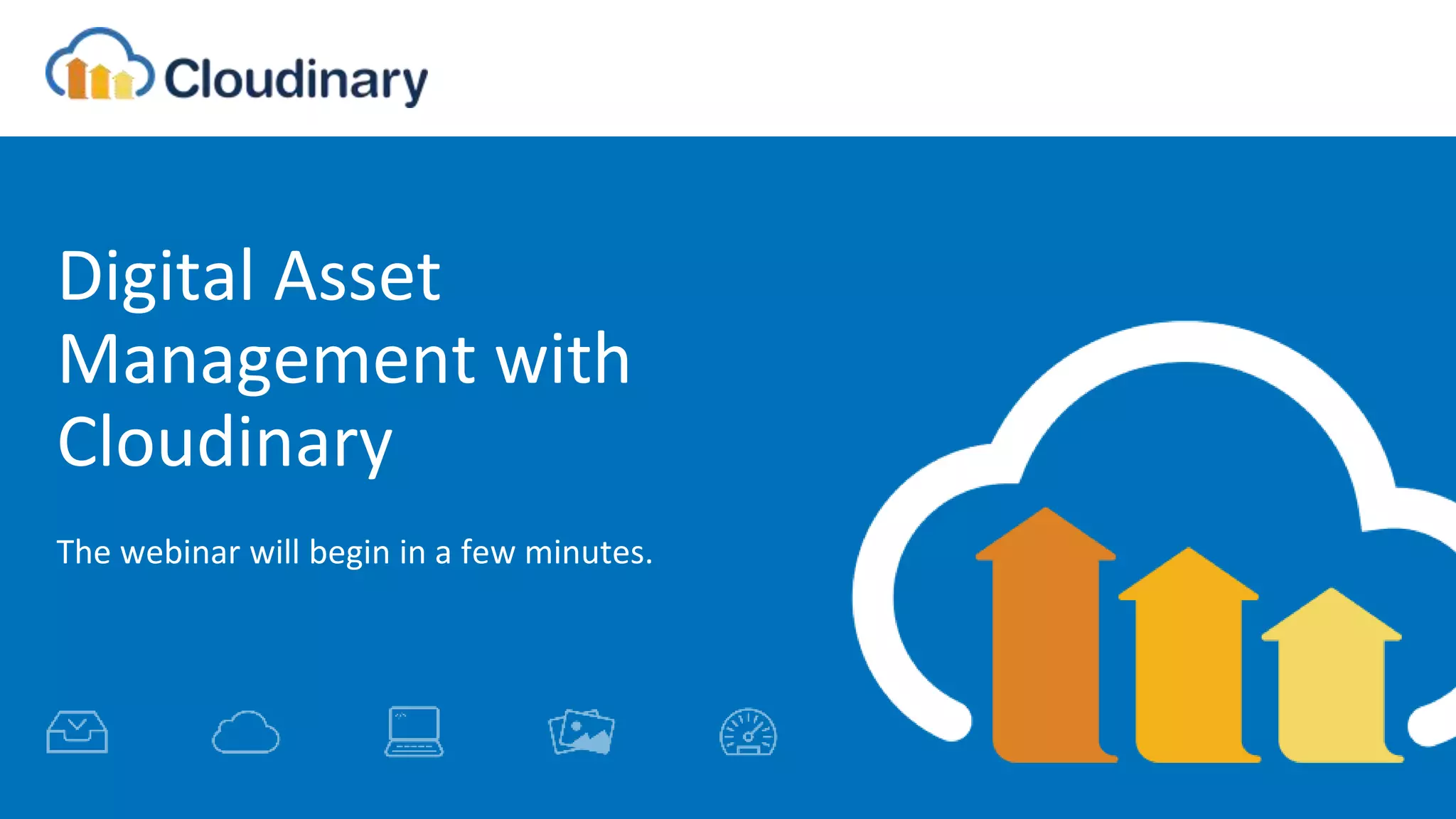 Cloudinary

Digital Asset Management with Cloudinary

The webinar will begin in a few minutes.